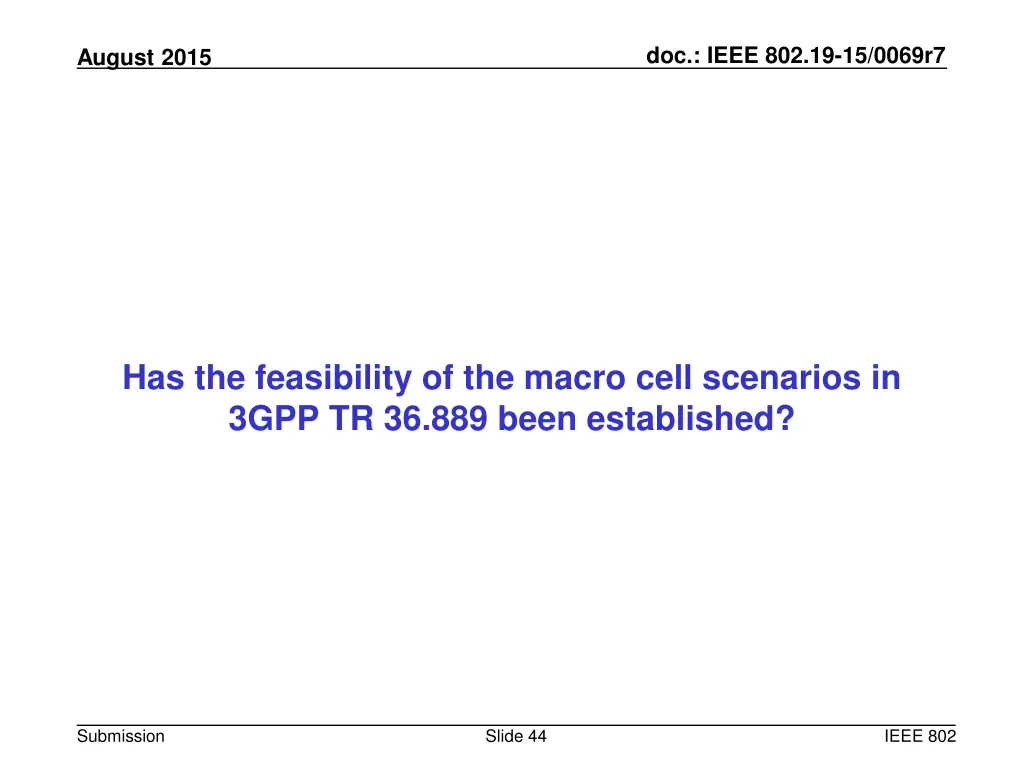 August 2015

doc.: IEEE 802.19-15/0069r7

Has the feasibility of the macro cell scenarios in 3GPP TR 36.889 been established?

Submission

Slide 44

IEEE 802